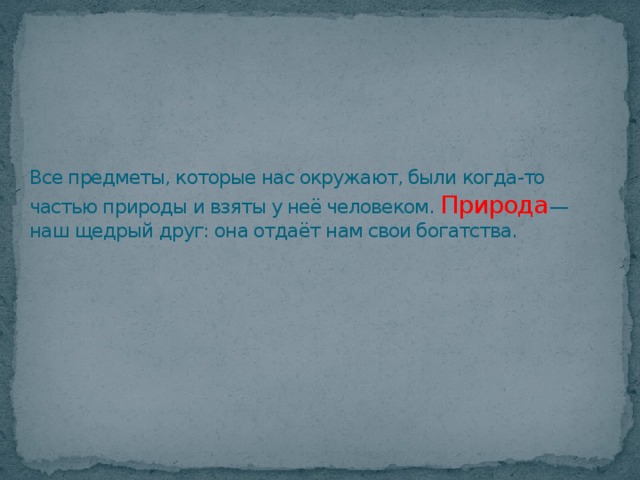 Все предметы, которые нас окружают, были когда-то частью природы и взяты у неё человеком. Природа— наш щедрый друг: она отдаёт нам свои богатства.